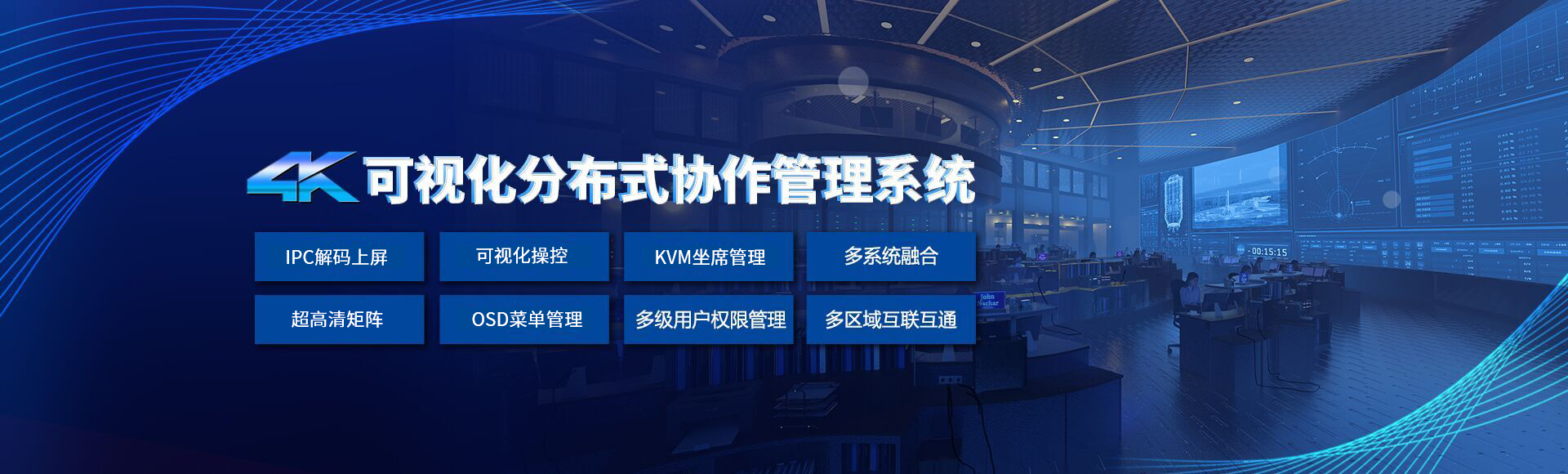 4K 可视化分布式协作管理系统

IPC解码上屏
可视化操控
KVM坐席管理
多系统融合
超高清矩阵
OSD菜单管理
多级用户权限管理
多区域互联互通

00:15:15

John Nachar